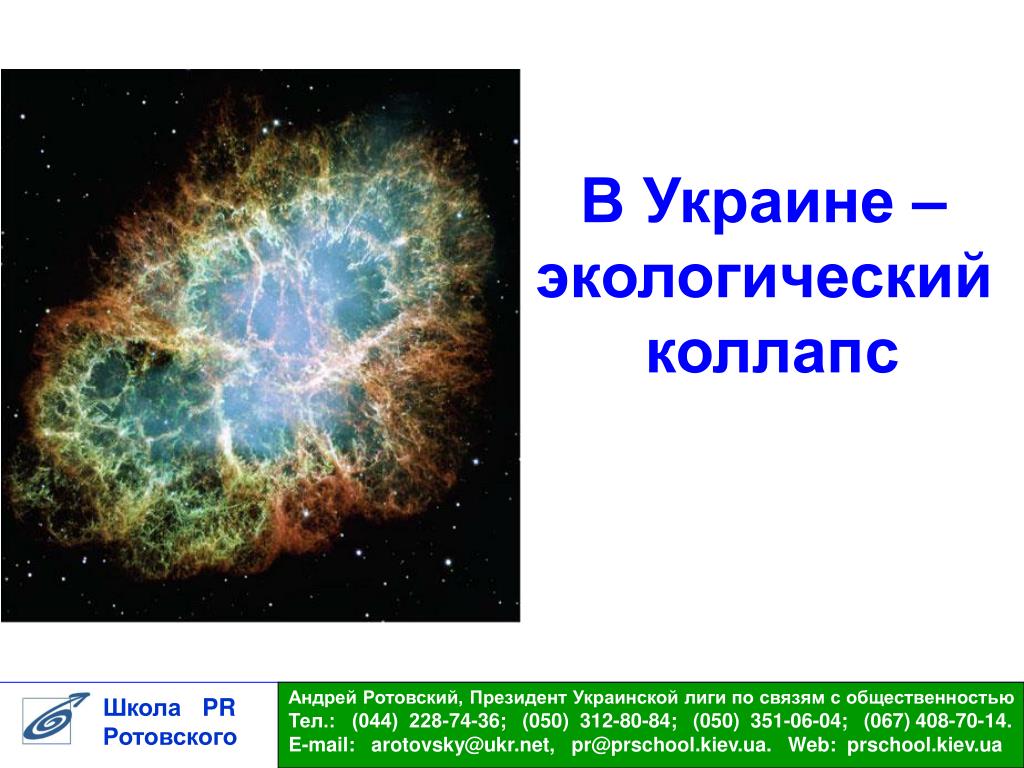 В Украине – экологический коллапс

Школа PR Ротовского

Андрей Ротовский, Президент Украинской лиги по связям с общественностью
Тел.: (044) 228-74-36; (050) 312-80-84; (050) 351-06-04; (067) 408-70-14.
E-mail: arotovsky@ukr.net, pr@prschool.kiev.ua. Web: prschool.kiev.ua